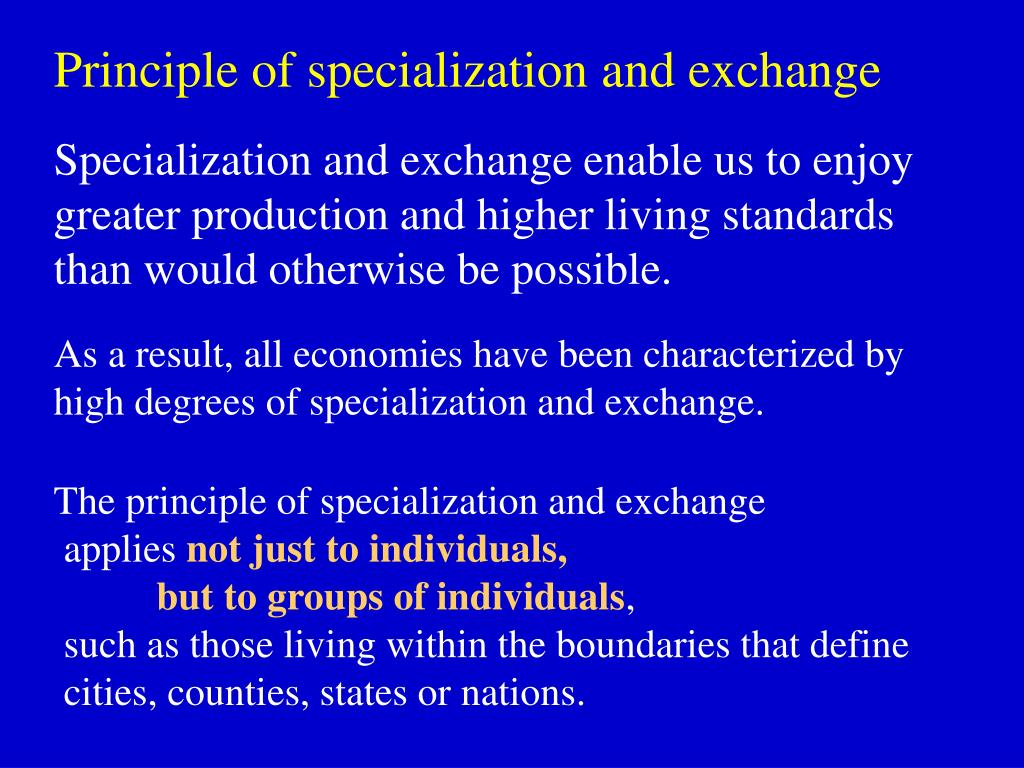 Principle of specialization and exchange

Specialization and exchange enable us to enjoy greater production and higher living standards than would otherwise be possible.

As a result, all economies have been characterized by high degrees of specialization and exchange.

The principle of specialization and exchange applies not just to individuals, but to groups of individuals, such as those living within the boundaries that define cities, counties, states or nations.